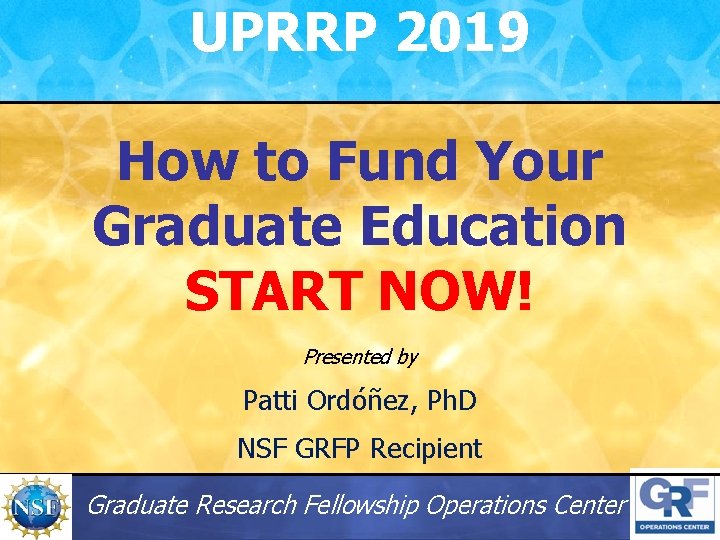 UPRRP 2019

How to Fund Your Graduate Education
START NOW!

Presented by

Patti Ordóñez, PhD

NSF GRFP Recipient

NSF

Graduate Research Fellowship Operations Center

GRF
OPERATIONS CENTER